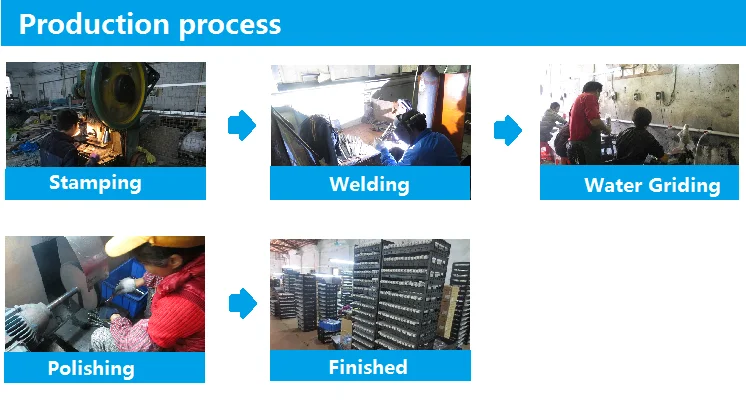 Production process

Stamping

Welding

Water Griding

Polishing

Finished